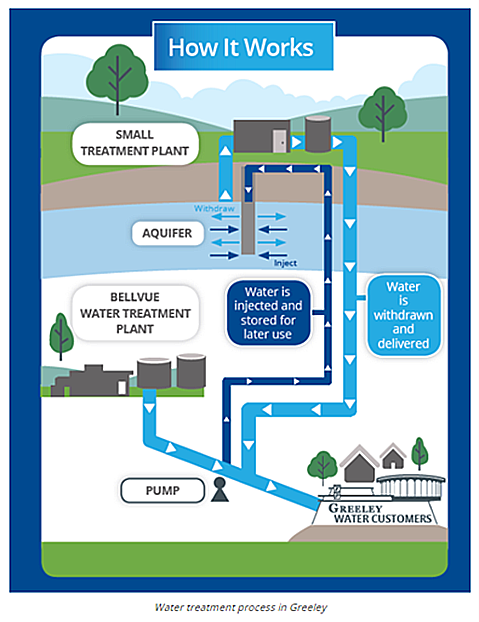 How It Works

SMALL TREATMENT PLANT

Withdraw

AQUIFER

Inject

BELLVUE WATER TREATMENT PLANT

Water is injected and stored for later use

Water is withdrawn and delivered

PUMP

GREELEY WATER CUSTOMERS

Water treatment process in Greeley